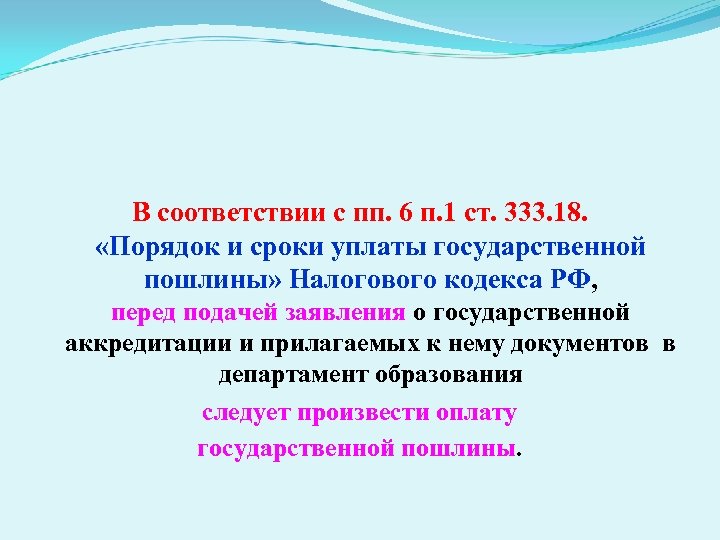 В соответствии с пп. 6 п.1 ст. 333.18. «Порядок и сроки уплаты государственной пошлины» Налогового кодекса РФ, перед подачей заявления о государственной аккредитации и прилагаемых к нему документов в департамент образования

следует произвести оплату

государственной пошлины.